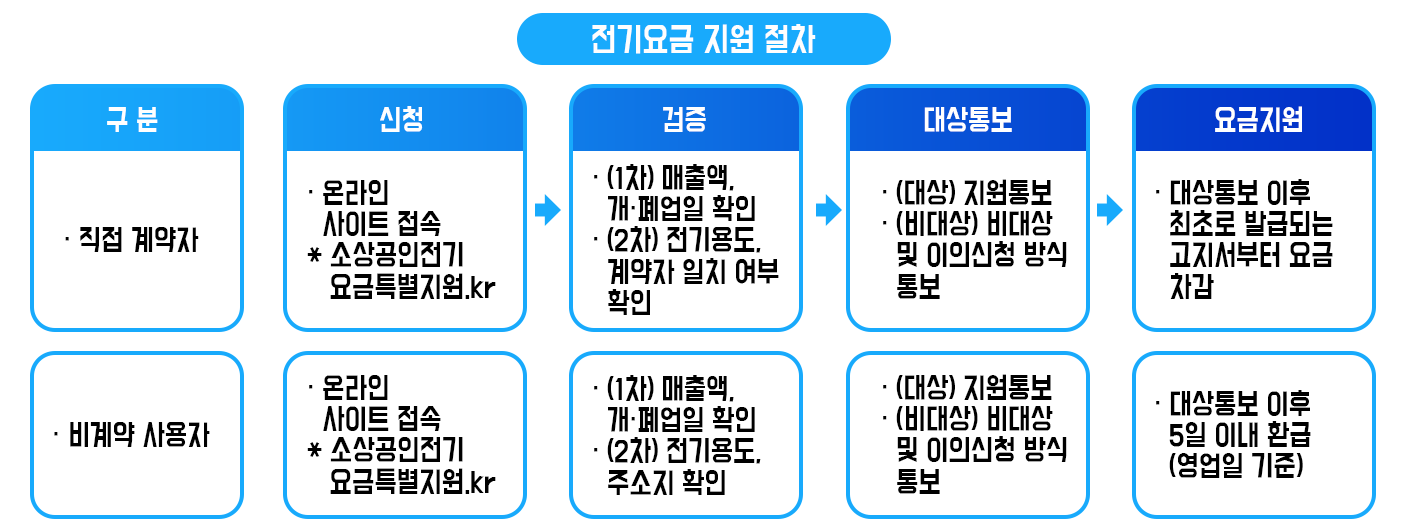 전기요금 지원 절차

| 구 분 | 신청 | 검증 | 대상통보 | 요금지원 |
|---|---|---|---|---|
| · 직접 계약자 | · 온라인 사이트 접속 * 소상공인전기요금특별지원.kr | · (1차) 매출액, 개·폐업일 확인 · (2차) 전기용도, 계약자 일치 여부 확인 | · (대상) 지원통보 · (비대상) 비대상 및 이의신청 방식 통보 | · 대상통보 이후 최초로 발급되는 고지서부터 요금 차감 |
| · 비계약 사용자 | · 온라인 사이트 접속 * 소상공인전기요금특별지원.kr | · (1차) 매출액, 개·폐업일 확인 · (2차) 전기용도, 주소지 확인 | · (대상) 지원통보 · (비대상) 비대상 및 이의신청 방식 통보 | · 대상통보 이후 5일 이내 환급 (영업일 기준) |